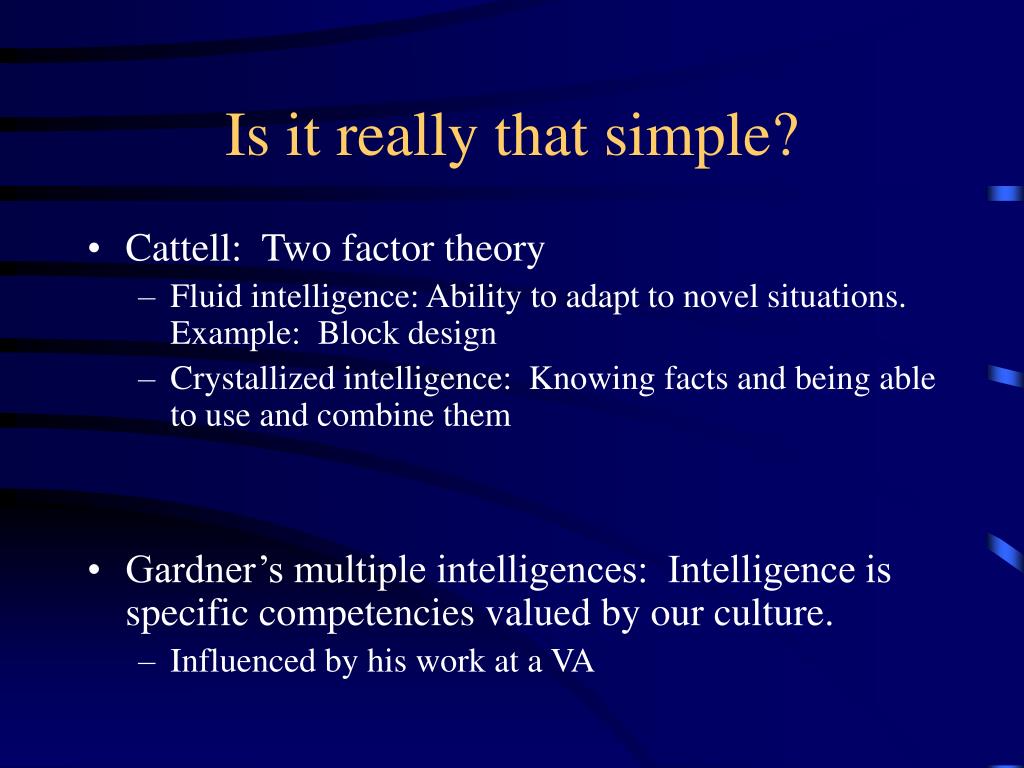 Is it really that simple?

• Cattell: Two factor theory
 – Fluid intelligence: Ability to adapt to novel situations. Example: Block design
 – Crystallized intelligence: Knowing facts and being able to use and combine them

• Gardner’s multiple intelligences: Intelligence is specific competencies valued by our culture.
 – Influenced by his work at a VA